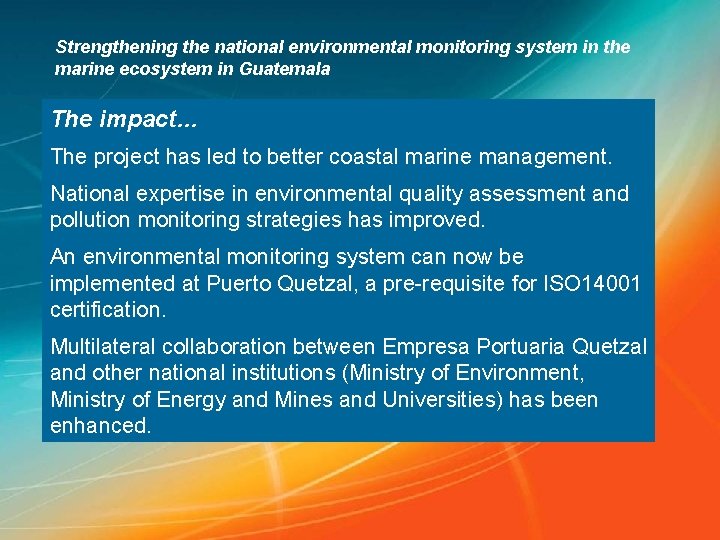 Strengthening the national environmental monitoring system in the marine ecosystem in Guatemala

The impact...

The project has led to better coastal marine management.

National expertise in environmental quality assessment and pollution monitoring strategies has improved.

An environmental monitoring system can now be implemented at Puerto Quetzal, a pre-requisite for ISO14001 certification.

Multilateral collaboration between Empresa Portuaria Quetzal and other national institutions (Ministry of Environment, Ministry of Energy and Mines and Universities) has been enhanced.